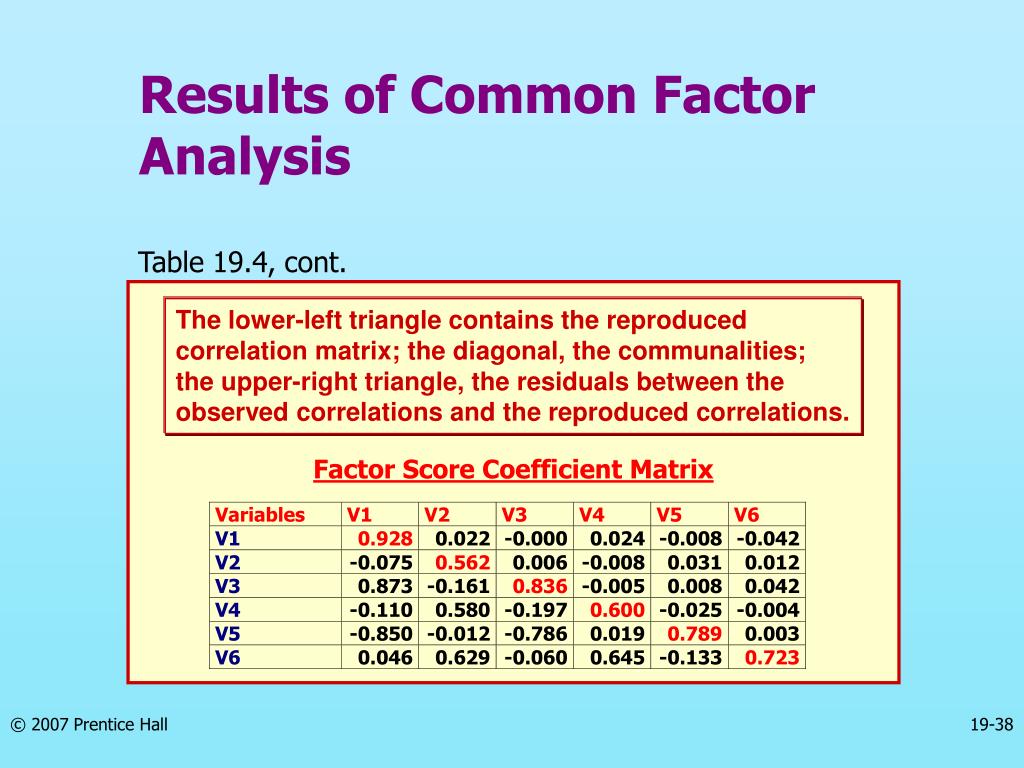 Results of Common Factor Analysis

Table 19.4, cont.

The lower-left triangle contains the reproduced correlation matrix; the diagonal, the communalities; the upper-right triangle, the residuals between the observed correlations and the reproduced correlations.

Factor Score Coefficient Matrix

| Variables | V1 | V2 | V3 | V4 | V5 | V6 |
|---|---|---|---|---|---|---|
| V1 | 0.928 | 0.022 | -0.000 | 0.024 | -0.008 | -0.042 |
| V2 | -0.075 | 0.562 | 0.006 | -0.008 | 0.031 | 0.012 |
| V3 | 0.873 | -0.161 | 0.836 | -0.005 | 0.008 | 0.042 |
| V4 | -0.110 | 0.580 | -0.197 | 0.600 | -0.025 | -0.004 |
| V5 | -0.850 | -0.012 | -0.786 | 0.019 | 0.789 | 0.003 |
| V6 | 0.046 | 0.629 | -0.060 | 0.645 | -0.133 | 0.723 |

© 2007 Prentice Hall

19-38